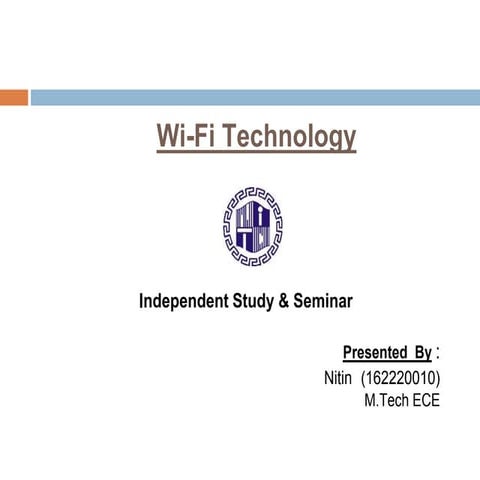 Wi-Fi Technology

Independent Study & Seminar

Presented By :
Nitin (162220010)
M.Tech ECE